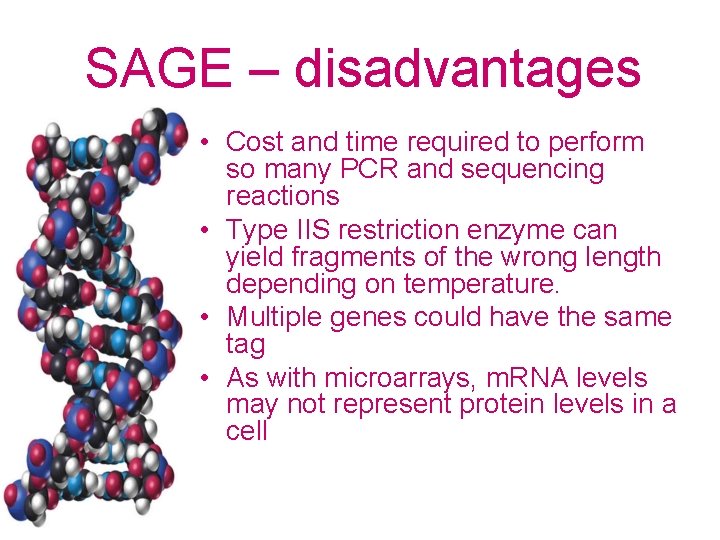 SAGE – disadvantages

• Cost and time required to perform so many PCR and sequencing reactions
• Type IIS restriction enzyme can yield fragments of the wrong length depending on temperature.
• Multiple genes could have the same tag
• As with microarrays, mRNA levels may not represent protein levels in a cell